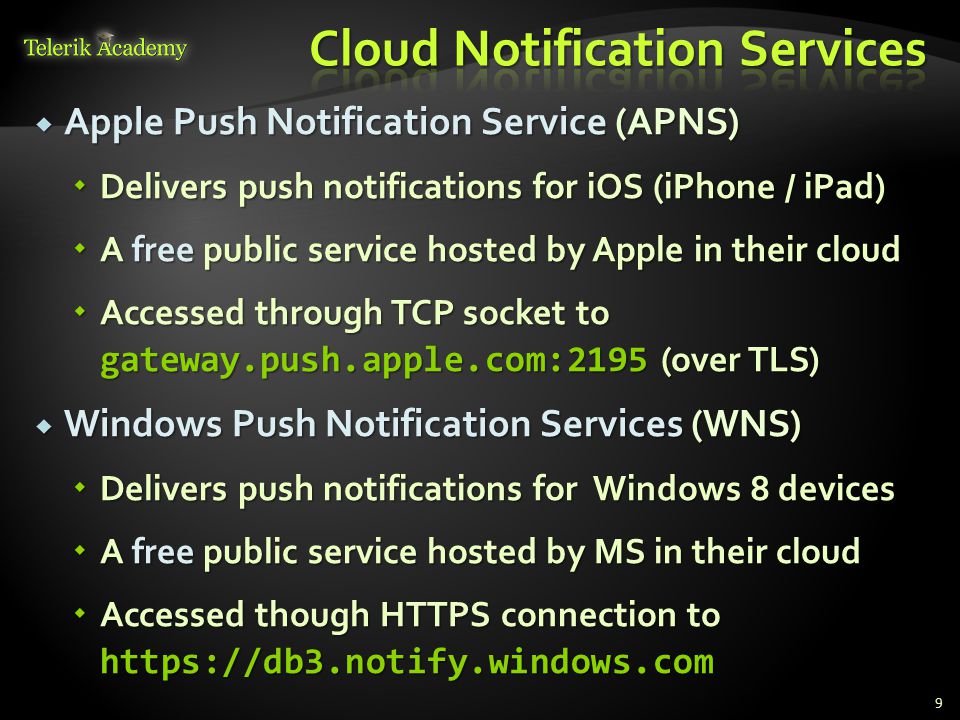 Telerik Academy

Cloud Notification Services

Apple Push Notification Service (APNS)

Delivers push notifications for iOS (iPhone / iPad)

A free public service hosted by Apple in their cloud

Accessed through TCP socket to gateway.push.apple.com:2195 (over TLS)

Windows Push Notification Services (WNS)

Delivers push notifications for Windows 8 devices

A free public service hosted by MS in their cloud

Accessed though HTTPS connection to https://db3.notify.windows.com

9